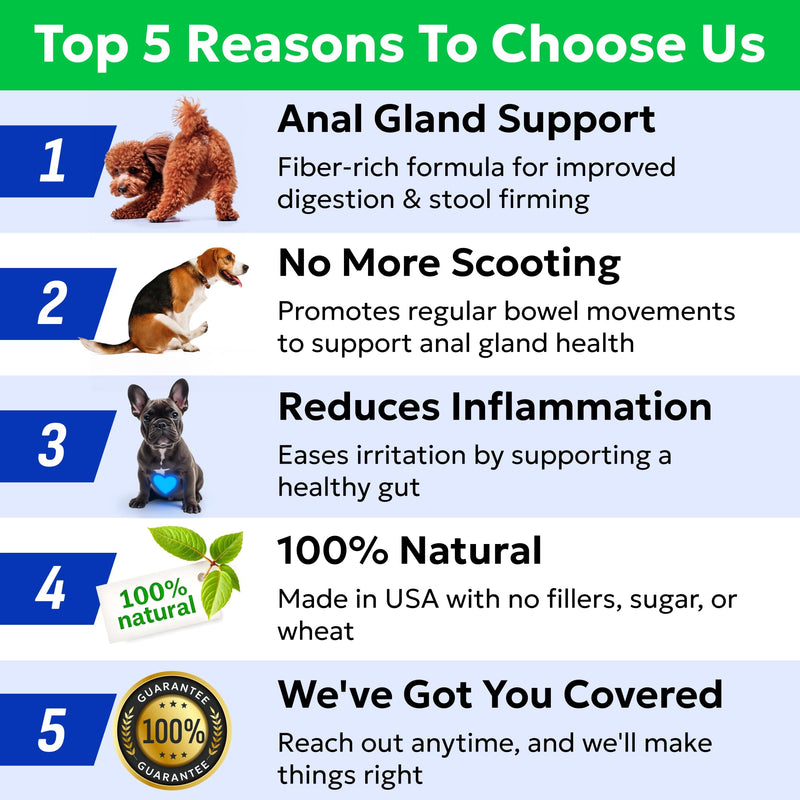 Top 5 Reasons To Choose Us

1

Anal Gland Support

Fiber-rich formula for improved digestion & stool firming

2

No More Scooting

Promotes regular bowel movements to support anal gland health

3

Reduces Inflammation

Eases irritation by supporting a healthy gut

4

100% natural

100% Natural

Made in USA with no fillers, sugar, or wheat

5

GUARANTEE 100% GUARANTEE

We've Got You Covered

Reach out anytime, and we'll make things right